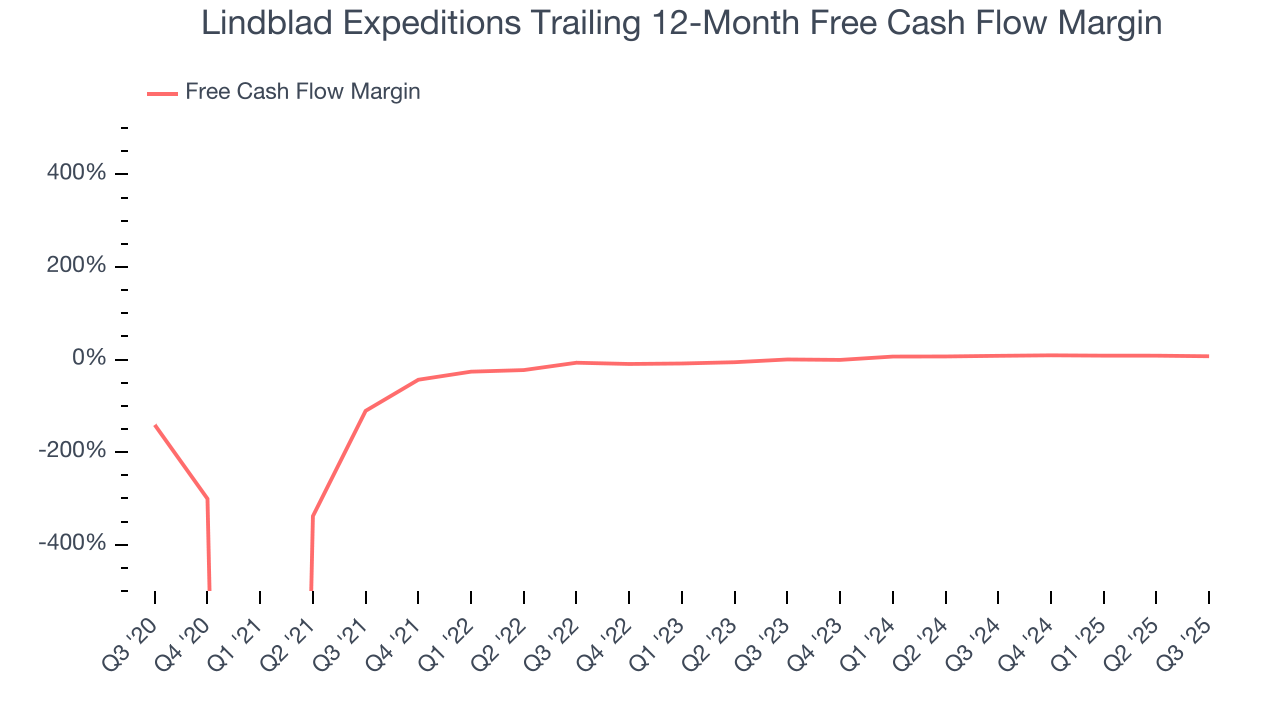 Lindblad Expeditions Trailing 12-Month Free Cash Flow Margin

Free Cash Flow Margin

400%
200%
0%
-200%
-400%

Q3 '20
Q4 '20
Q1 '21
Q2 '21
Q3 '21
Q4 '21
Q1 '22
Q2 '22
Q3 '22
Q4 '22
Q1 '23
Q2 '23
Q3 '23
Q4 '23
Q1 '24
Q2 '24
Q3 '24
Q4 '24
Q1 '25
Q2 '25
Q3 '25